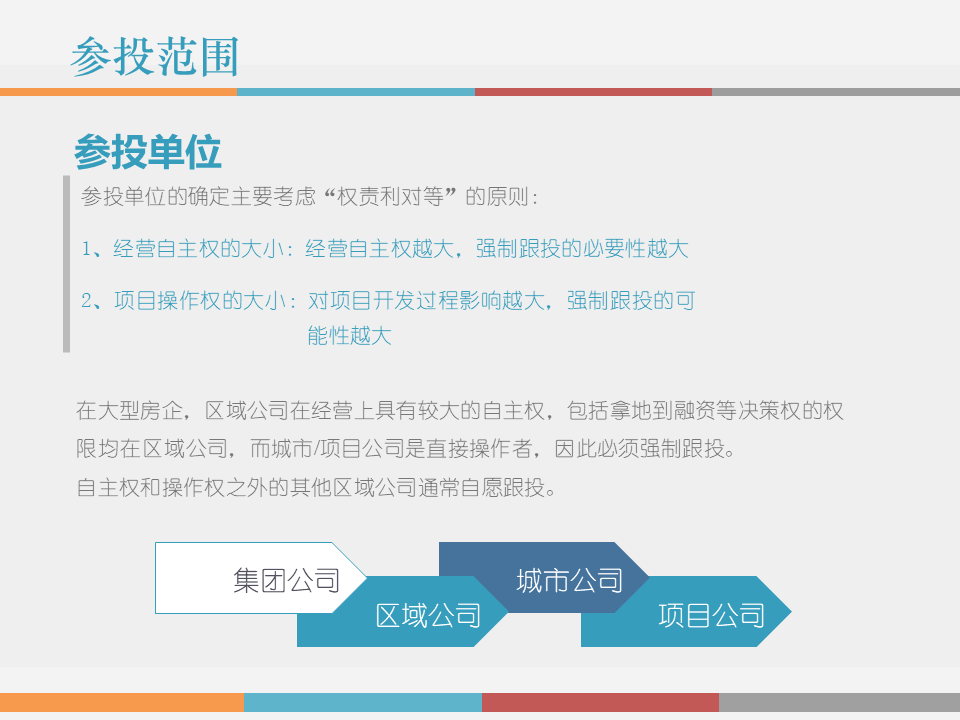 参投范围

参投单位

参投单位的确定主要考虑“权责利对等”的原则：

1、经营自主权的大小：经营自主权越大，强制跟投的必要性越大

2、项目操作权的大小：对项目开发过程影响越大，强制跟投的可能性越大

在大型房企，区域公司在经营上具有较大的自主权，包括拿地到融资等决策权的权限均在区域公司，而城市/项目公司是直接操作者，因此必须强制跟投。
自主权和操作权之外的其他区域公司通常自愿跟投。

集团公司

区域公司

城市公司

项目公司